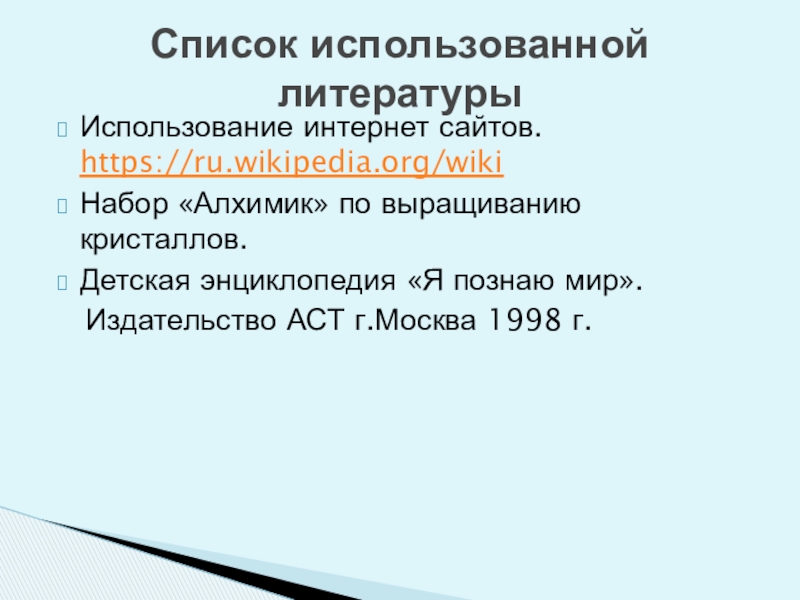 Список использованной литературы

Использование интернет сайтов. https://ru.wikipedia.org/wiki

Набор «Алхимик» по выращиванию кристаллов.

Детская энциклопедия «Я познаю мир».
Издательство АСТ г.Москва 1998 г.